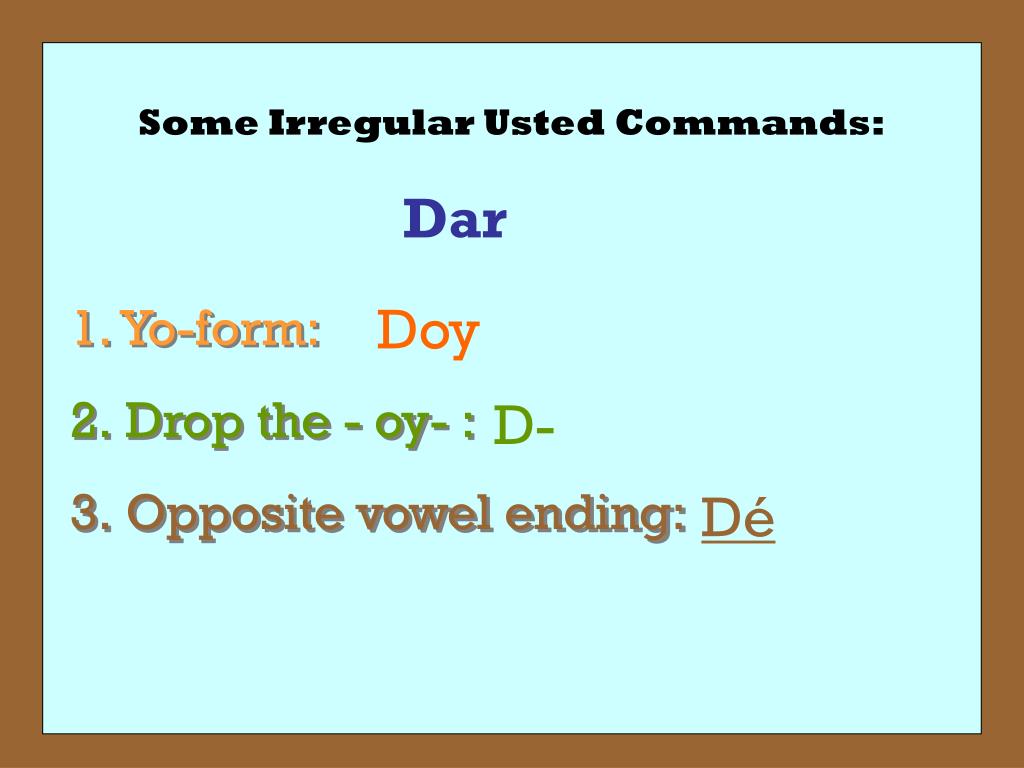 Some Irregular Usted Commands:

Dar

1. Yo-form: Doy

2. Drop the - oy- : D-

3. Opposite vowel ending: Dé